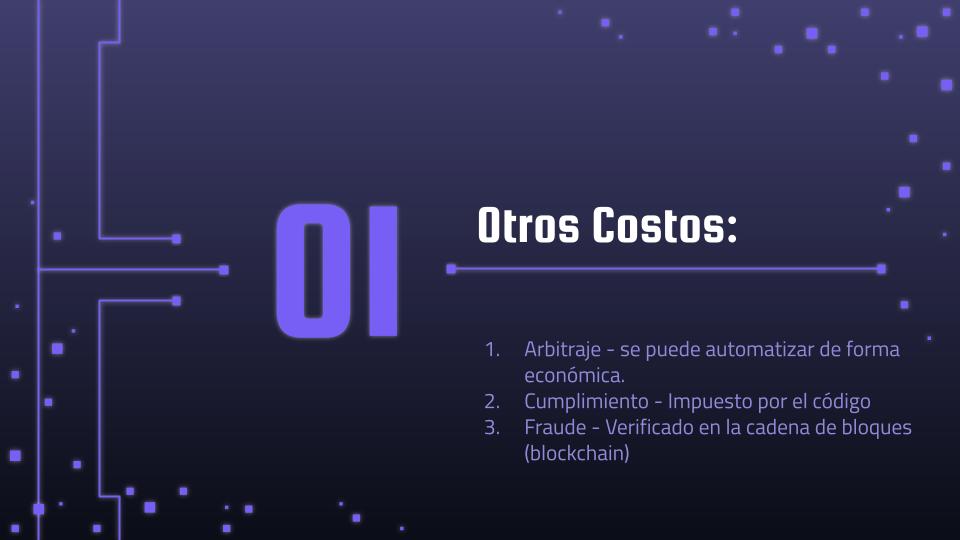 01

Otros Costos:

1. Arbitraje - se puede automatizar de forma económica.
2. Cumplimiento - Impuesto por el código
3. Fraude - Verificado en la cadena de bloques (blockchain)